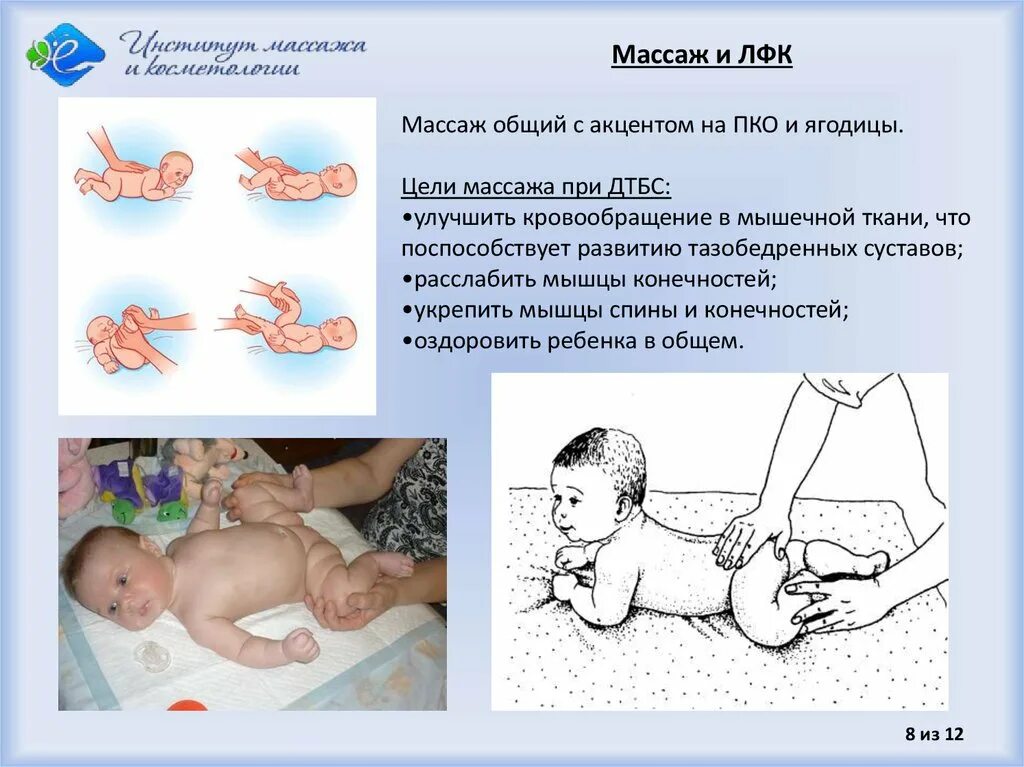 Институт массажа и косметологии

Массаж и ЛФК

Массаж общий с акцентом на ПКО и ягодицы.

Цели массажа при ДТБС:
•улучшить кровообращение в мышечной ткани, что поспособствует развитию тазобедренных суставов;
•расслабить мышцы конечностей;
•укрепить мышцы спины и конечностей;
•оздоровить ребенка в общем.

8 из 12